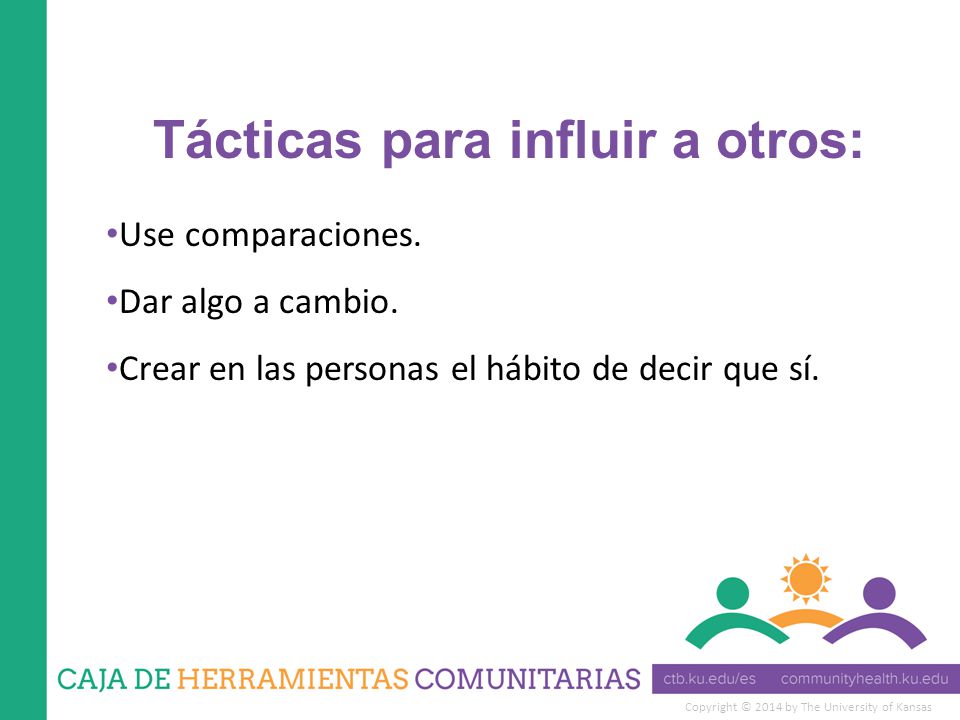 Tácticas para influir a otros:

•Use comparaciones.

•Dar algo a cambio.

•Crear en las personas el hábito de decir que sí.

CAJA DE HERRAMIENTAS COMUNITARIAS

ctb.ku.edu/es communityhealth.ku.edu

Copyright © 2014 by The University of Kansas